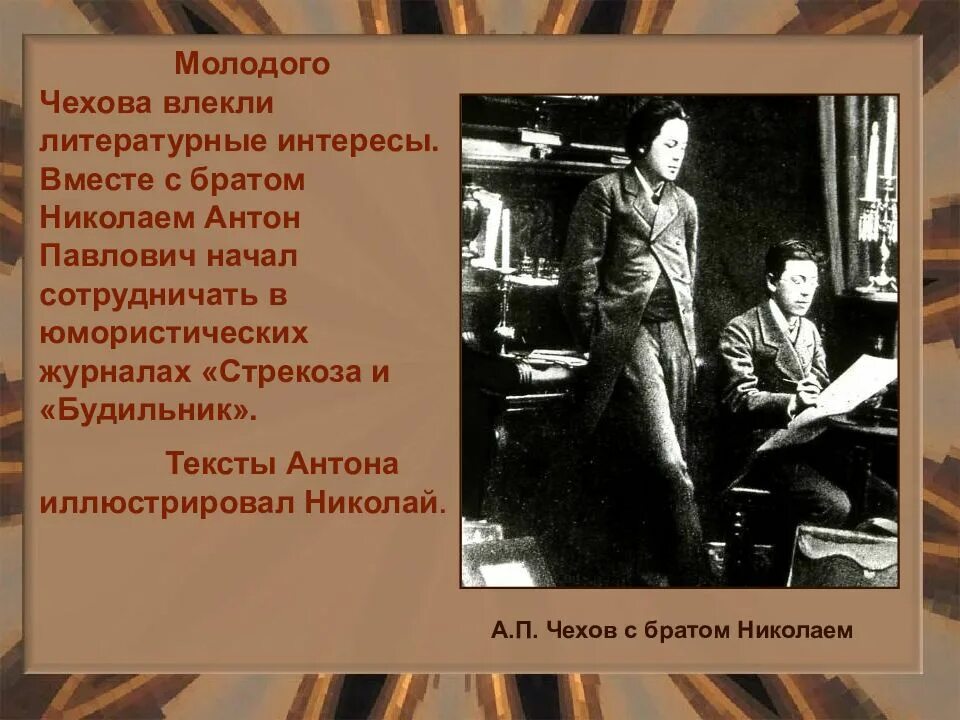 Молодого Чехова влекли литературные интересы. Вместе с братом Николаем Антон Павлович начал сотрудничать в юмористических журналах «Стрекоза и «Будильник».

Тексты Антона иллюстрировал Николай.

А.П. Чехов с братом Николаем